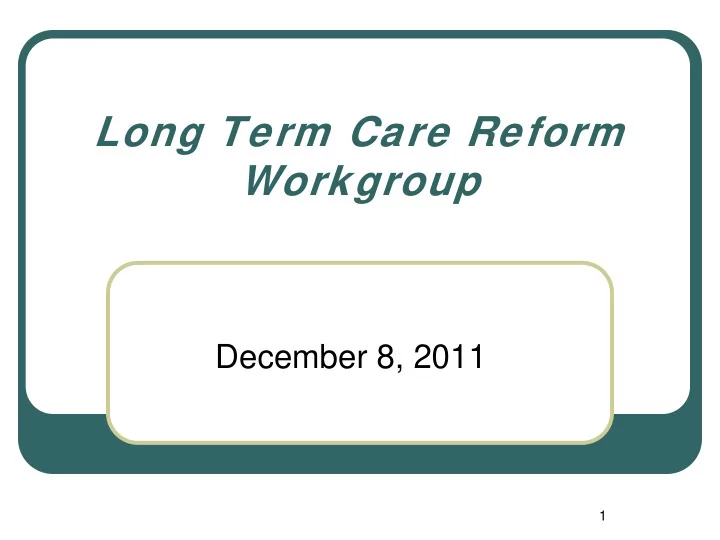 Long Term Care Reform Workgroup

December 8, 2011

1